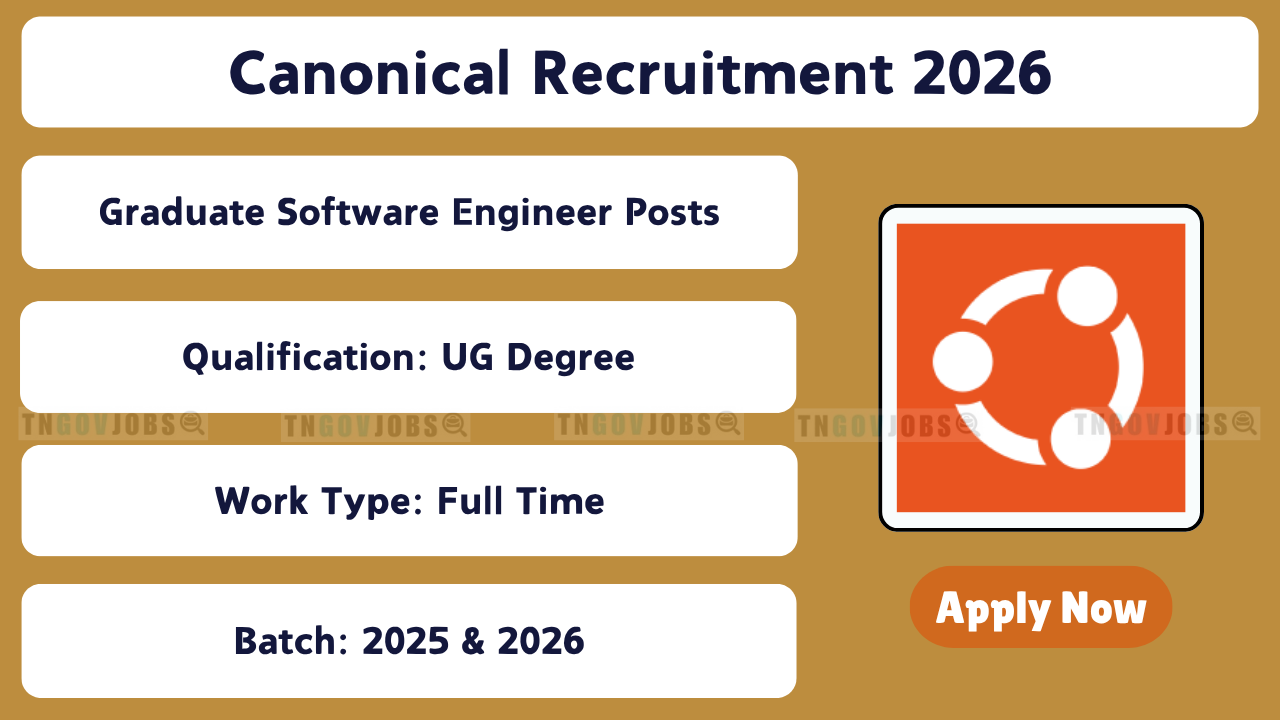 Canonical Recruitment 2026

Graduate Software Engineer Posts

Qualification: UG Degree

TNGOVJOBS TNGOVJOBS TNGOVJOBS TNGOVJOBS TNGOVJOBS

Work Type: Full Time

Batch: 2025 & 2026

Apply Now